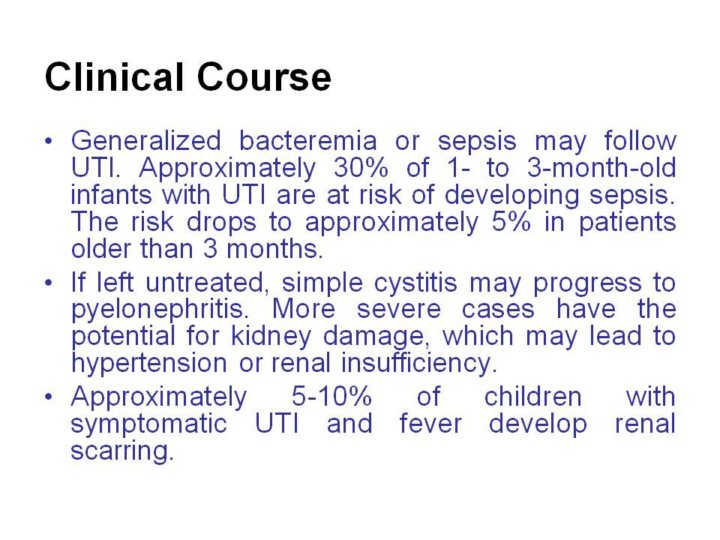 Clinical Course

• Generalized bacteremia or sepsis may follow UTI. Approximately 30% of 1- to 3-month-old infants with UTI are at risk of developing sepsis. The risk drops to approximately 5% in patients older than 3 months.

• If left untreated, simple cystitis may progress to pyelonephritis. More severe cases have the potential for kidney damage, which may lead to hypertension or renal insufficiency.

• Approximately 5-10% of children with symptomatic UTI and fever develop renal scarring.